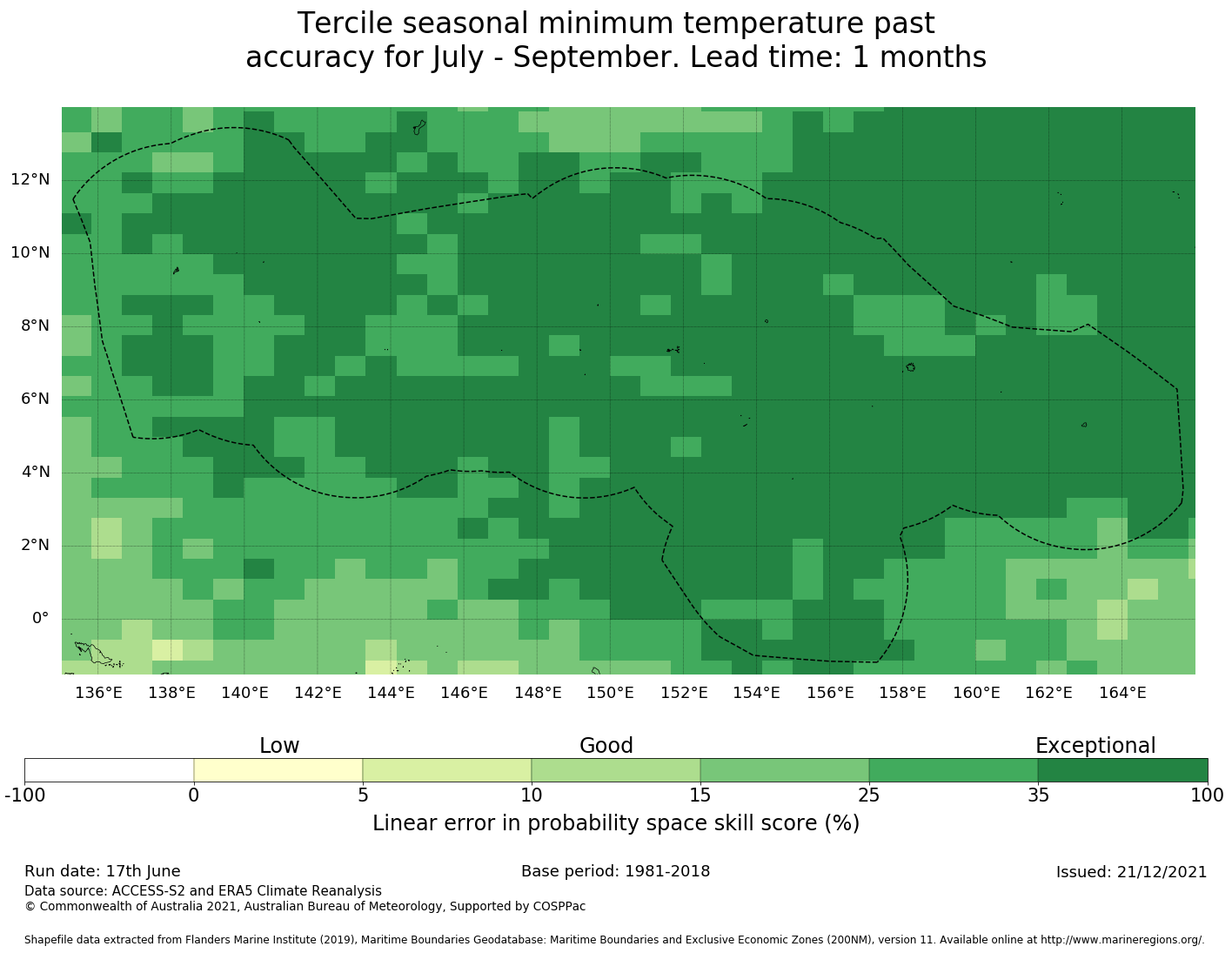 Tercile seasonal minimum temperature past accuracy for July - September. Lead time: 1 months

12°N
10°N
8°N
6°N
4°N
2°N
0°

136°E 138°E 140°E 142°E 144°E 146°E 148°E 150°E 152°E 154°E 156°E 158°E 160°E 162°E 164°E

Low
Good
Exceptional

-100 0 5 10 15 25 35 100

Linear error in probability space skill score (%)

Run date: 17th June
Base period: 1981-2018
Issued: 21/12/2021
Data source: ACCESS-S2 and ERA5 Climate Reanalysis
© Commonwealth of Australia 2021, Australian Bureau of Meteorology, Supported by COSPPac

Shapefile data extracted from Flanders Marine Institute (2019), Maritime Boundaries Geodatabase: Maritime Boundaries and Exclusive Economic Zones (200NM), version 11. Available online at http://www.marineregions.org/.